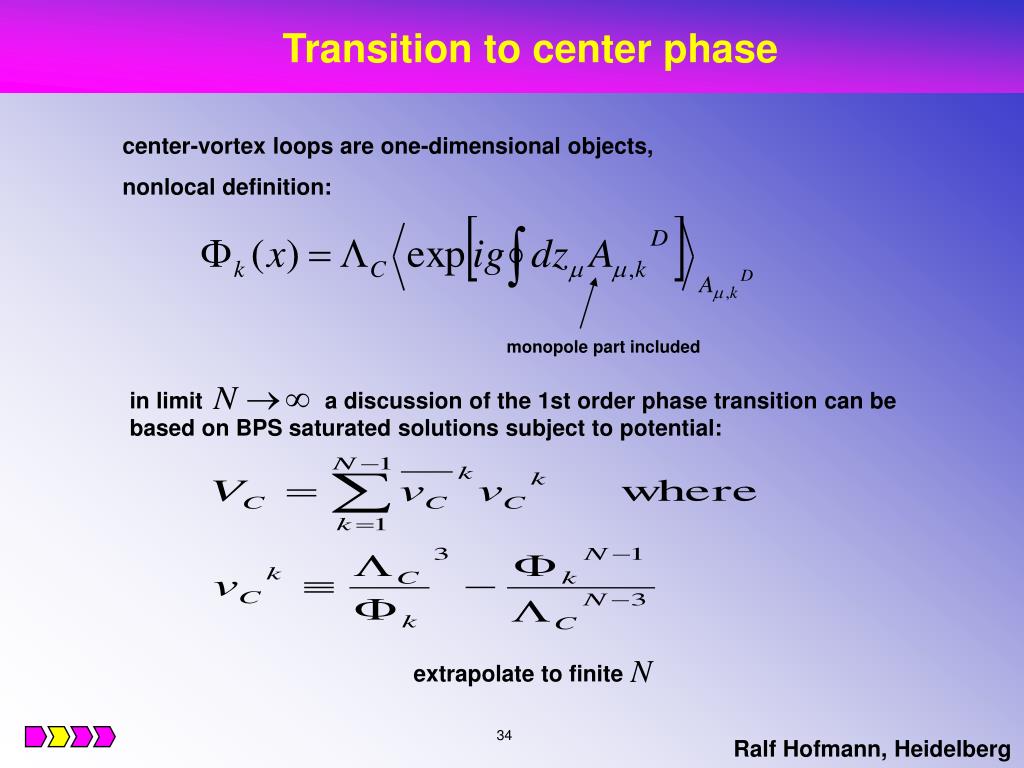 Transition to center phase

center-vortex loops are one-dimensional objects,

nonlocal definition:

$\Phi_k(x) = \Lambda_C \left\langle \exp\left[ ig \oint dz_\mu A_{\mu,k}{}^D \right] \right\rangle_{A_{\mu,k}{}^D}$

monopole part included

in limit $N \to \infty$ a discussion of the 1st order phase transition can be based on BPS saturated solutions subject to potential:

$V_C = \sum_{k=1}^{N-1} \overline{v_C{}^k} v_C{}^k$ where

$v_C{}^k \equiv \frac{\Lambda_C{}^3}{\Phi_k} - \frac{\Phi_k{}^{N-1}}{\Lambda_C{}^{N-3}}$

extrapolate to finite $N$

34

Ralf Hofmann, Heidelberg